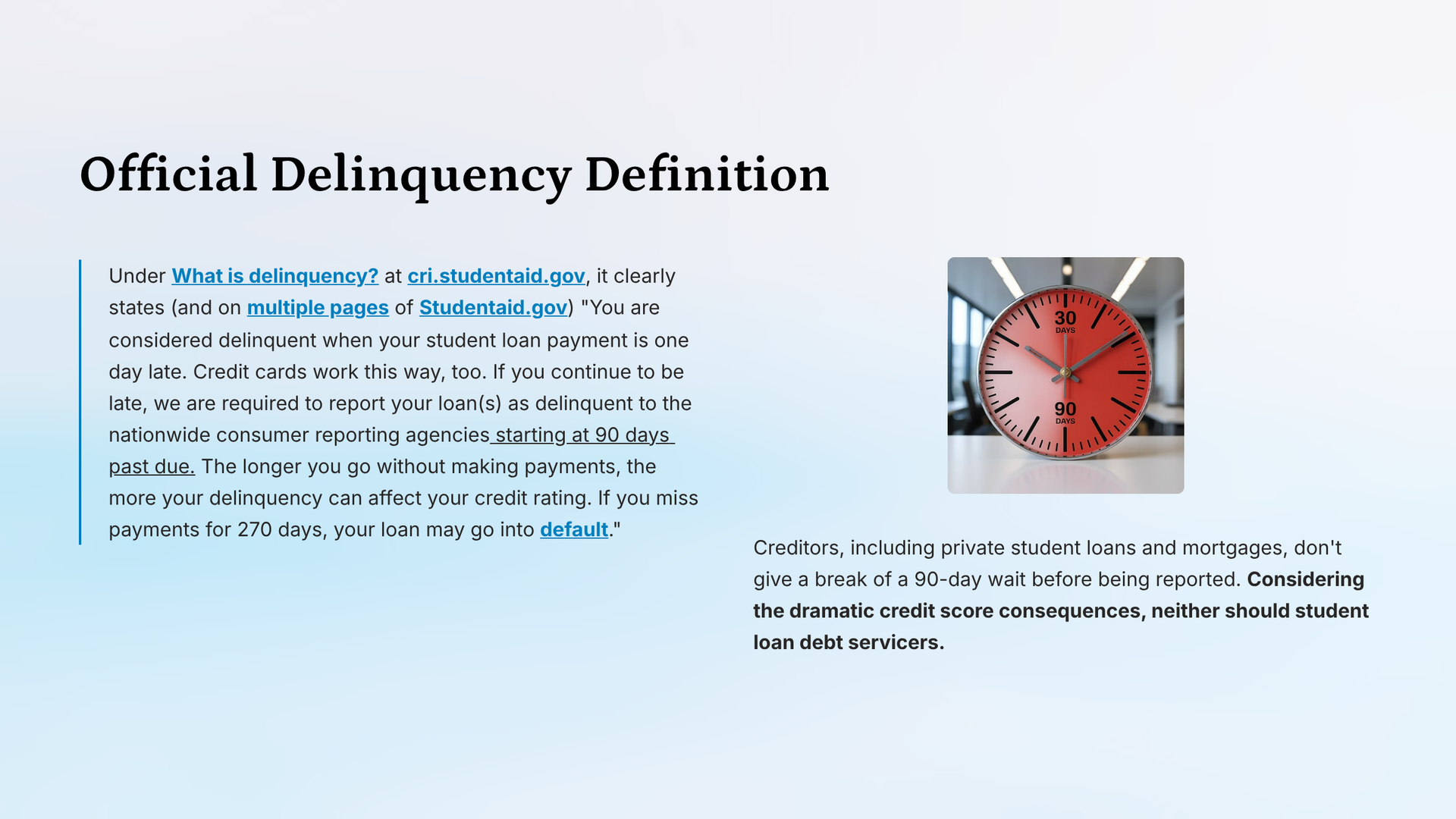 Official Delinquency Definition

Under What is delinquency? at cri.studentaid.gov, it clearly states (and on multiple pages of Studentaid.gov) "You are considered delinquent when your student loan payment is one day late. Credit cards work this way, too. If you continue to be late, we are required to report your loan(s) as delinquent to the nationwide consumer reporting agencies starting at 90 days past due. The longer you go without making payments, the more your delinquency can affect your credit rating. If you miss payments for 270 days, your loan may go into default."

30 DAYS
90 DAYS

Creditors, including private student loans and mortgages, don't give a break of a 90-day wait before being reported. Considering the dramatic credit score consequences, neither should student loan debt servicers.